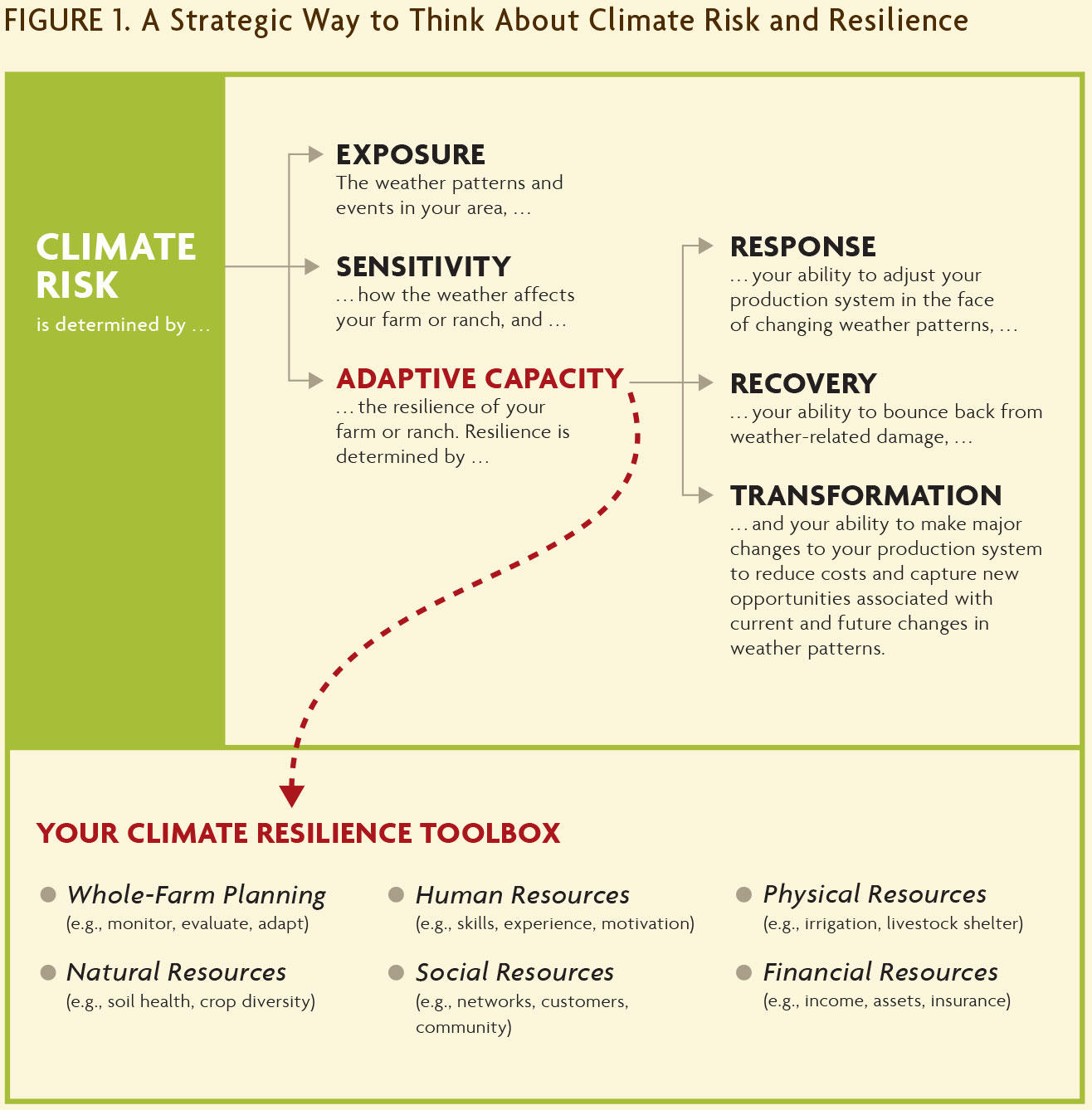 FIGURE 1. A Strategic Way to Think About Climate Risk and Resilience

CLIMATE RISK
is determined by …

EXPOSURE
The weather patterns and events in your area, …

SENSITIVITY
… how the weather affects your farm or ranch, and …

ADAPTIVE CAPACITY
… the resilience of your farm or ranch. Resilience is determined by …

RESPONSE
… your ability to adjust your production system in the face of changing weather patterns, …

RECOVERY
… your ability to bounce back from weather-related damage, …

TRANSFORMATION
… and your ability to make major changes to your production system to reduce costs and capture new opportunities associated with current and future changes in weather patterns.

YOUR CLIMATE RESILIENCE TOOLBOX

Whole-Farm Planning
(e.g., monitor, evaluate, adapt)

Natural Resources
(e.g., soil health, crop diversity)

Human Resources
(e.g., skills, experience, motivation)

Social Resources
(e.g., networks, customers, community)

Physical Resources
(e.g., irrigation, livestock shelter)

Financial Resources
(e.g., income, assets, insurance)